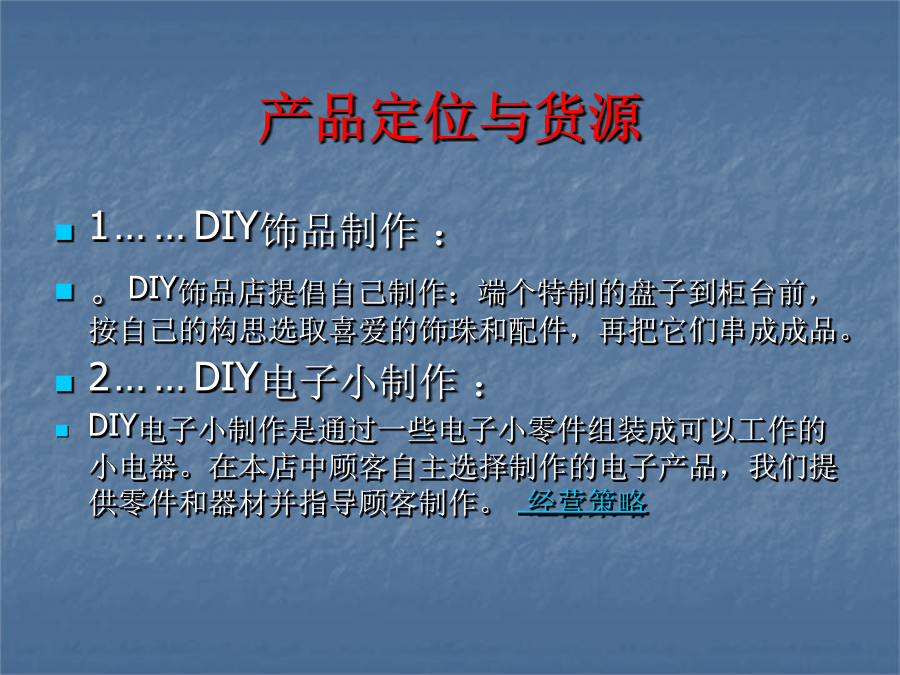 产品定位与货源

1……DIY饰品制作：

。DIY饰品店提倡自己制作：端个特制的盘子到柜台前，按自己的构思选取喜爱的饰珠和配件，再把它们串成成品。

2……DIY电子小制作：

DIY电子小制作是通过一些电子小零件组装成可以工作的小电器。在本店中顾客自主选择制作的电子产品，我们提供零件和器材并指导顾客制作。 经营策略